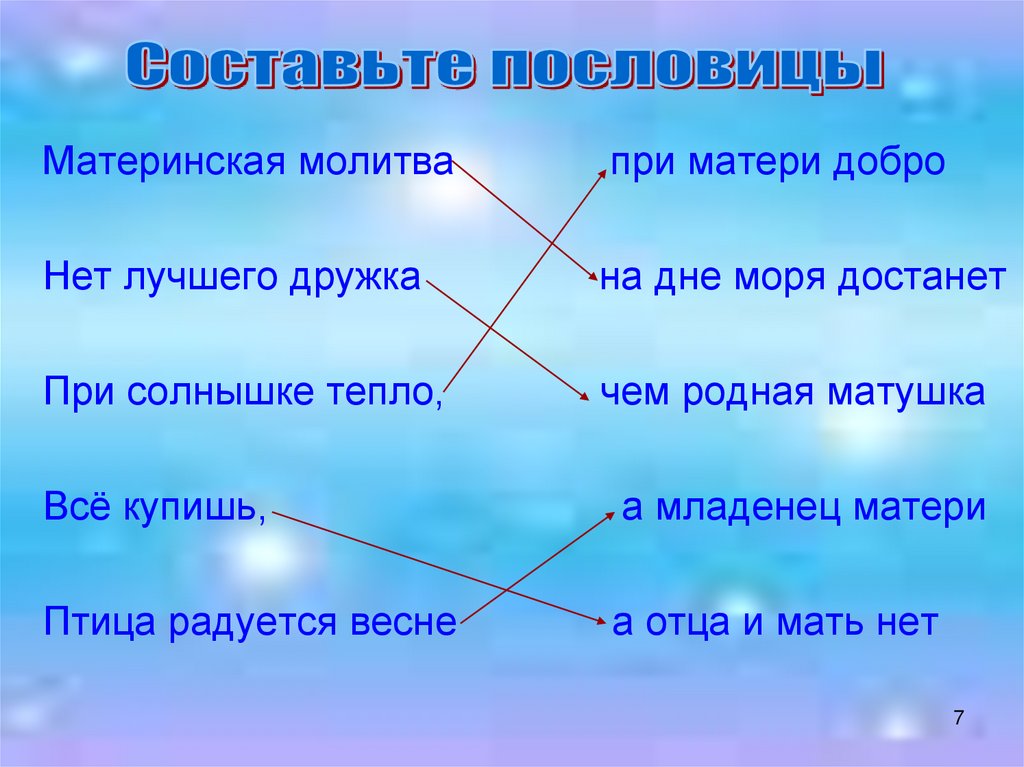 Составьте пословицы

Материнская молитва

Нет лучшего дружка

При солнышке тепло,

Всё купишь,

Птица радуется весне

при матери добро

на дне моря достанет

чем родная матушка

а младенец матери

а отца и мать нет

7